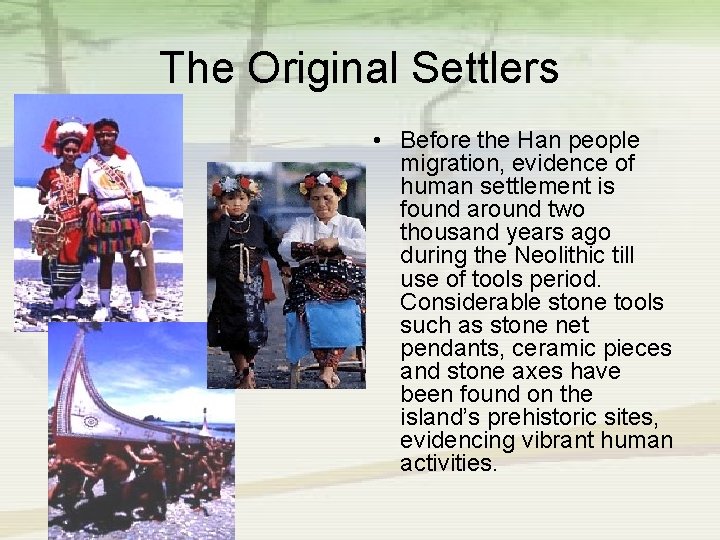 The Original Settlers

• Before the Han people migration, evidence of human settlement is found around two thousand years ago during the Neolithic till use of tools period. Considerable stone tools such as stone net pendants, ceramic pieces and stone axes have been found on the island's prehistoric sites, evidencing vibrant human activities.